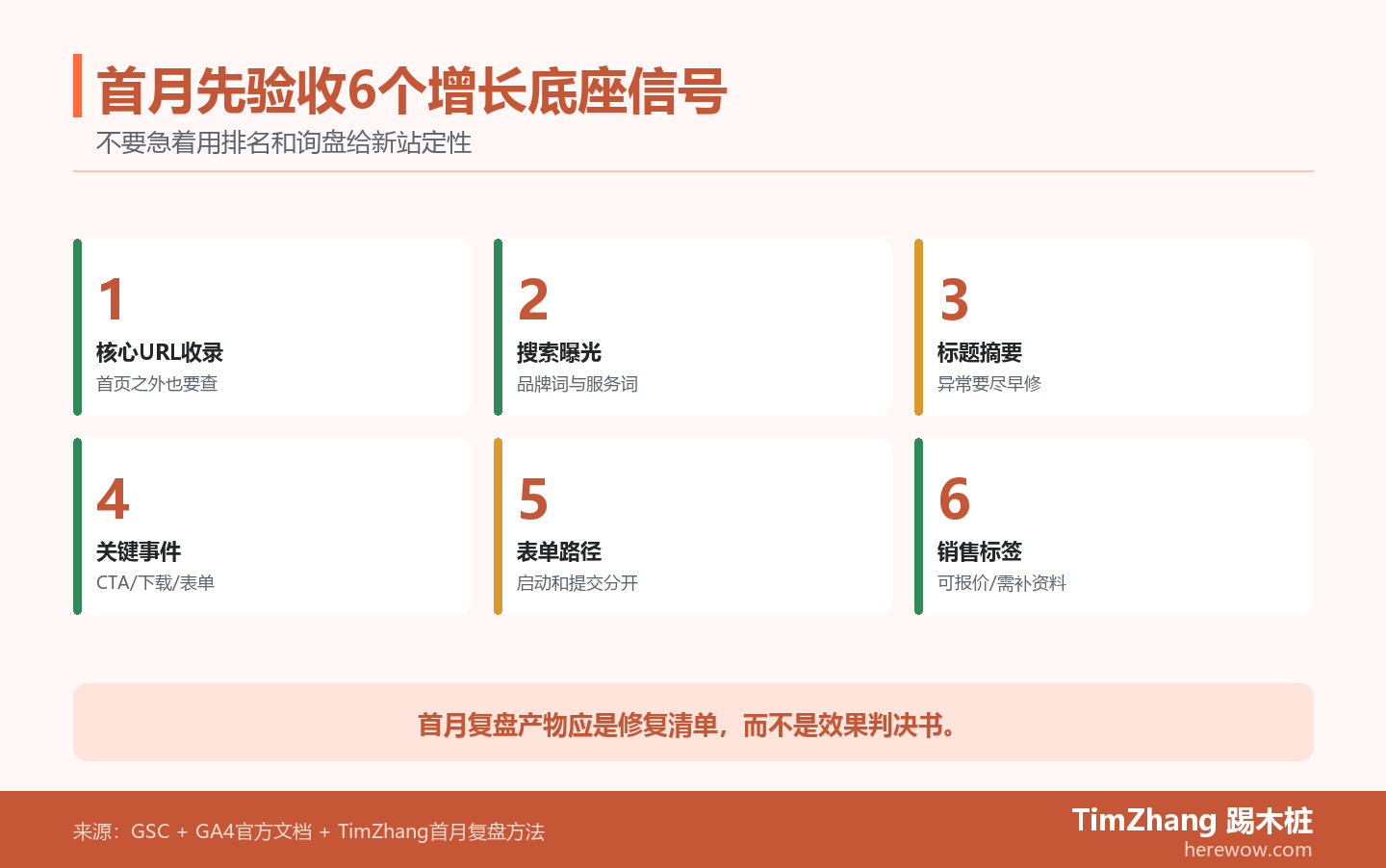 首月先验收6个增长底座信号

不要急着用排名和询盘给新站定性

1

核心URL收录

首页之外也要查

2

搜索曝光

品牌词与服务词

3

标题摘要

异常要尽早修

4

关键事件

CTA/下载/表单

5

表单路径

启动和提交分开

6

销售标签

可报价/需补资料

首月复盘产物应是修复清单，而不是效果判决书。

来源：GSC + GA4官方文档 + TimZhang首月复盘方法

TimZhang 踢木桩
herewow.com